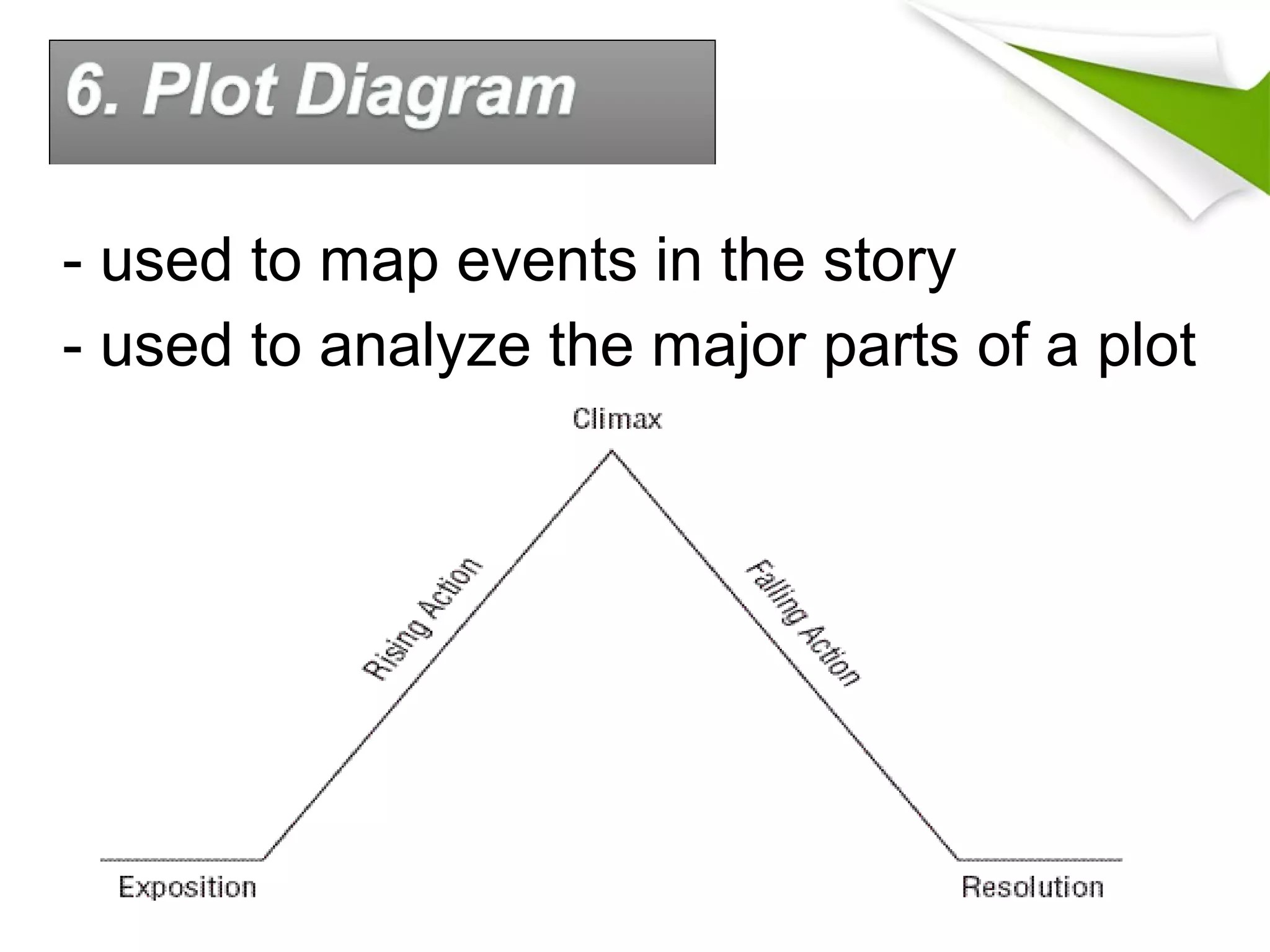 6. Plot Diagram

- used to map events in the story
- used to analyze the major parts of a plot

Climax
Rising Action
Falling Action
Exposition
Resolution